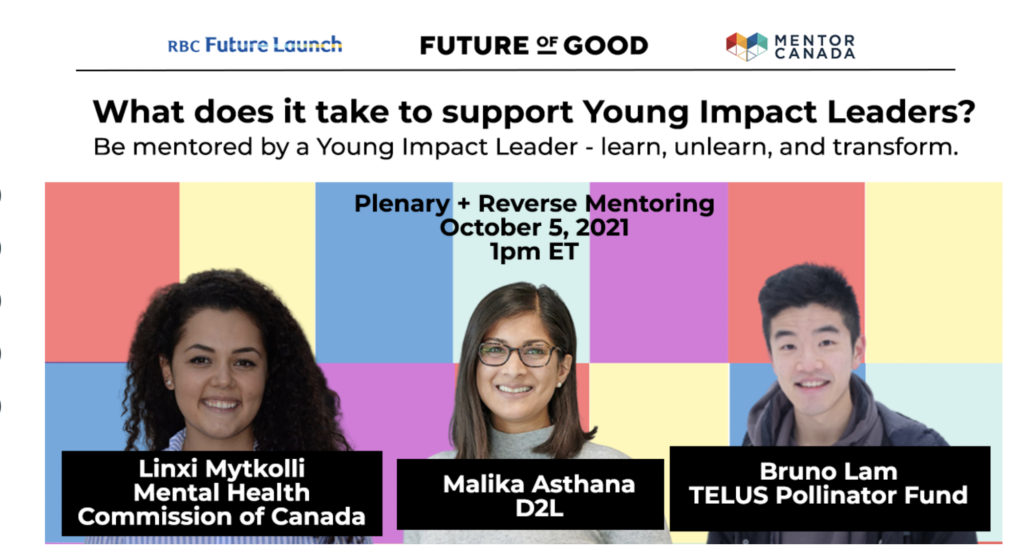 RBC Future Launch

FUTURE OF GOOD

MENTOR CANADA

What does it take to support Young Impact Leaders?

Be mentored by a Young Impact Leader - learn, unlearn, and transform.

Plenary + Reverse Mentoring
October 5, 2021
1pm ET

Linxi Mytkolli
Mental Health
Commission of Canada

Malika Asthana
D2L

Bruno Lam
TELUS Pollinator Fund